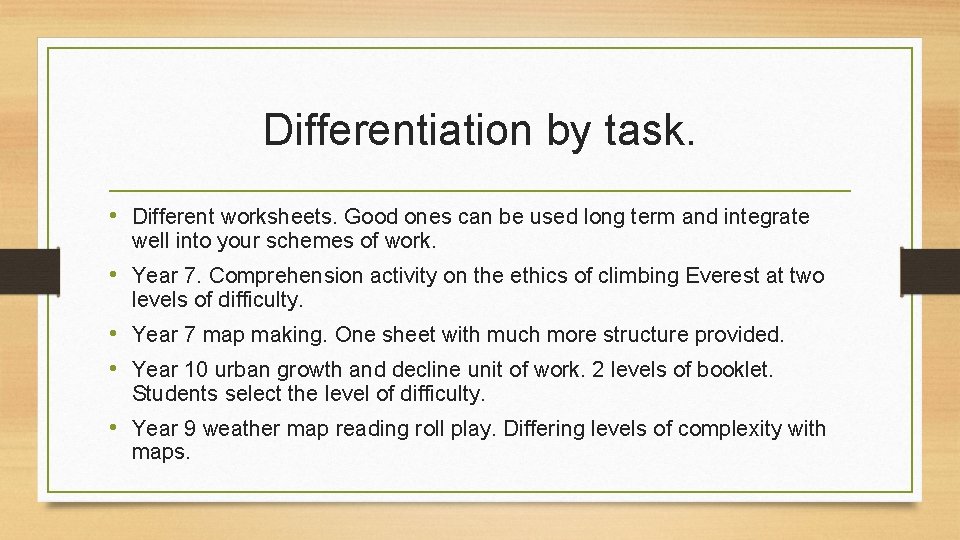 Differentiation by task.

• Different worksheets. Good ones can be used long term and integrate well into your schemes of work.

• Year 7. Comprehension activity on the ethics of climbing Everest at two levels of difficulty.

• Year 7 map making. One sheet with much more structure provided.

• Year 10 urban growth and decline unit of work. 2 levels of booklet. Students select the level of difficulty.

• Year 9 weather map reading roll play. Differing levels of complexity with maps.